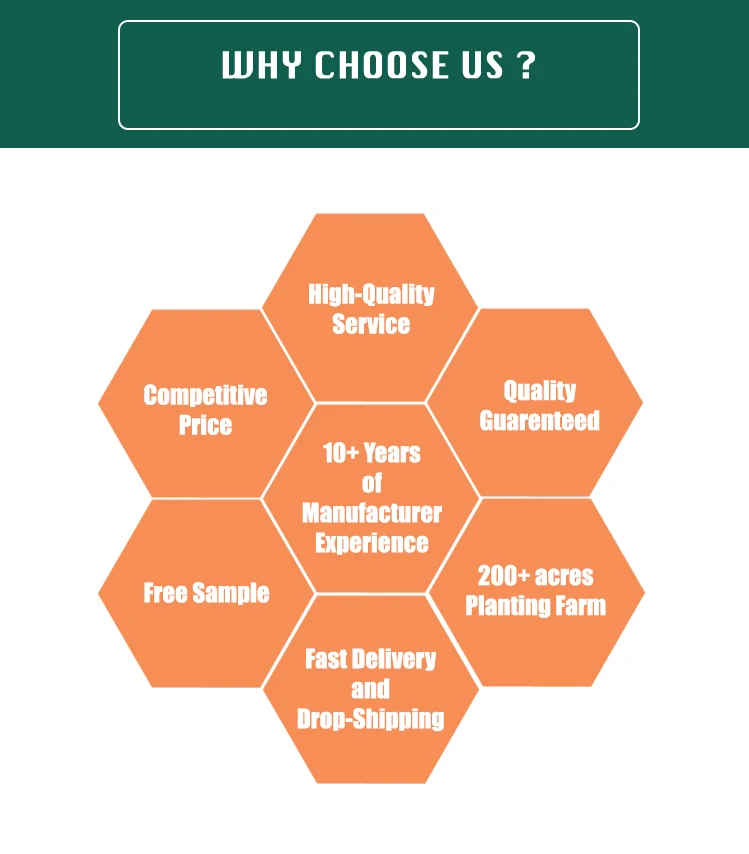 WHY CHOOSE US ?

High-Quality Service

Competitive Price

Quality Guarenteed

10+ Years of Manufacturer Experience

Free Sample

200+ acres Planting Farm

Fast Delivery and Drop-Shipping